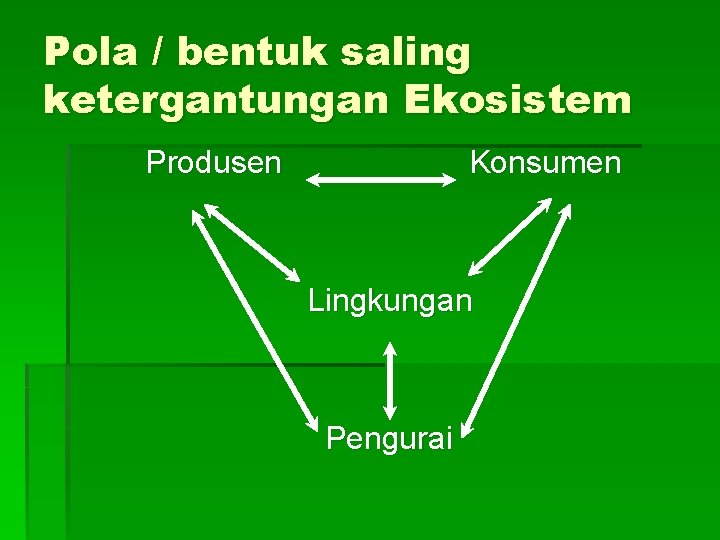 Pola / bentuk saling ketergantungan Ekosistem

Produsen

Konsumen

Lingkungan

Pengurai